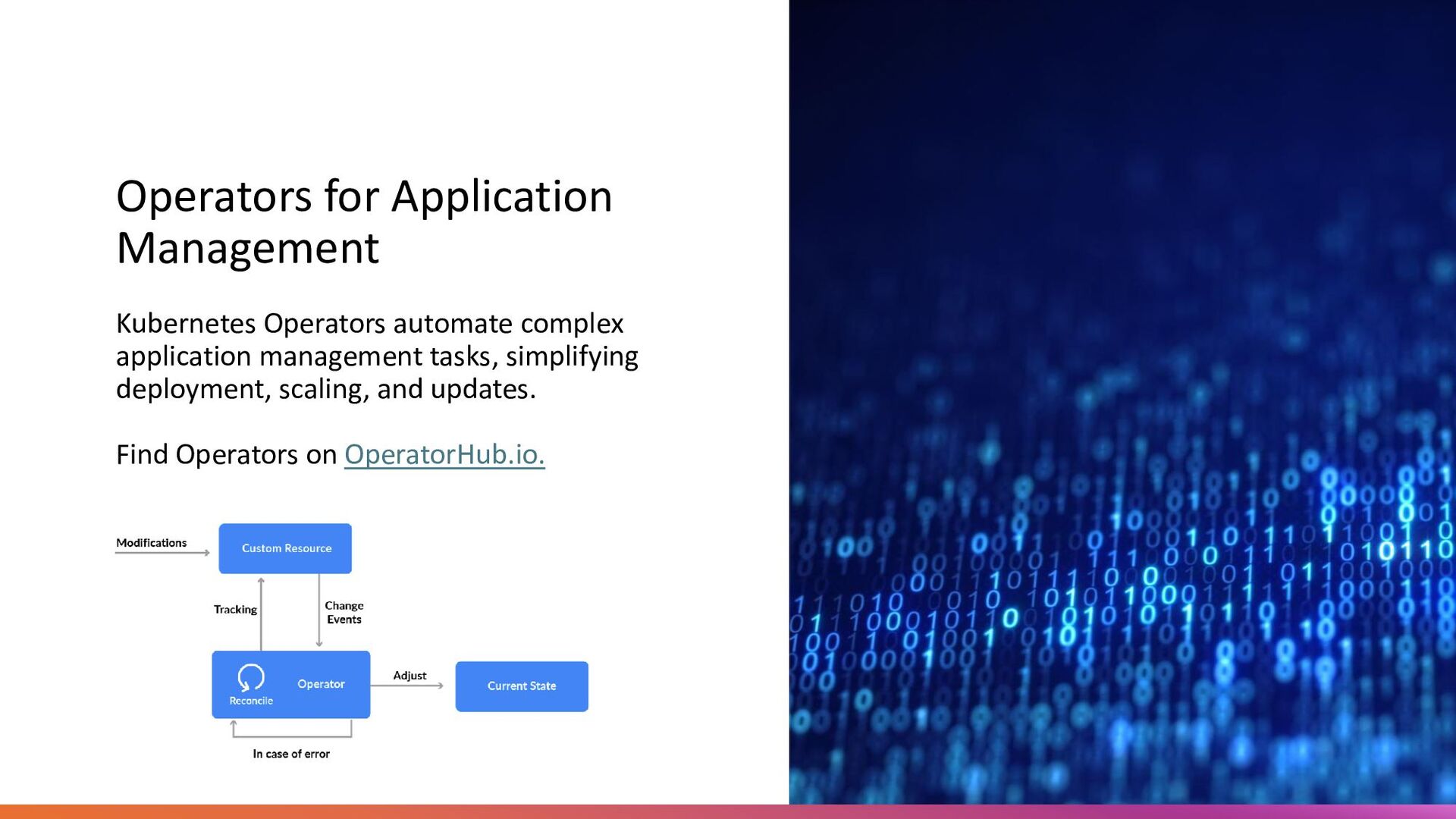 Operators for Application Management

Kubernetes Operators automate complex application management tasks, simplifying deployment, scaling, and updates.

Find Operators on OperatorHub.io.

Modifications

Custom Resource

Tracking

Change Events

Reconcile

Operator

Adjust

Current State

In case of error